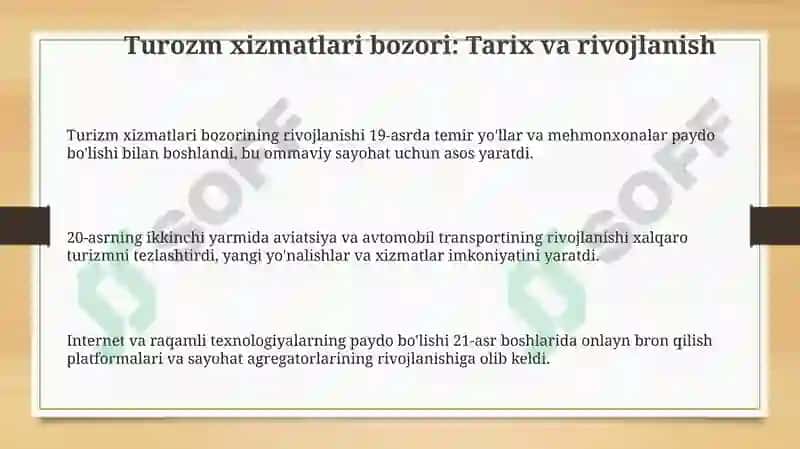 Turozm xizmatlari bozori: Tarix va rivojlanish

Turizm xizmatlari bozorining rivojlanishi 19-asrda temir yo'llar va mehmonxonalar paydo bo'lishi bilan boshlandi, bu ommaviy sayohat uchun asos yaratdi.

20-asrning ikkinchi yarmida aviatsiya va avtomobil transportining rivojlanishi xalqaro turizmni tezlashtirdi, yangi yo'nalishlar va xizmatlar imkoniyatini yaratdi.

Internet va raqamli texnologiyalarning paydo bo'lishi 21-asr boshlarida onlayn bron qilish platformalari va sayohat agregatorlarining rivojlanishiga olib keldi.

SOFF

SOFF